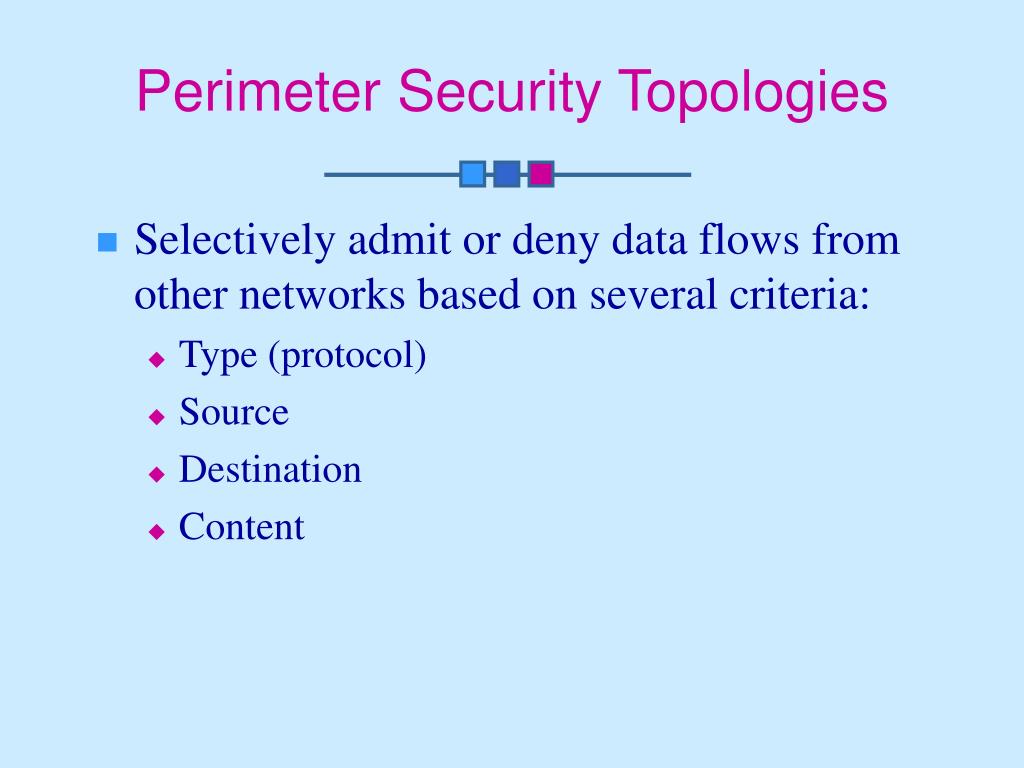 Perimeter Security Topologies

Selectively admit or deny data flows from other networks based on several criteria:

Type (protocol)
Source
Destination
Content